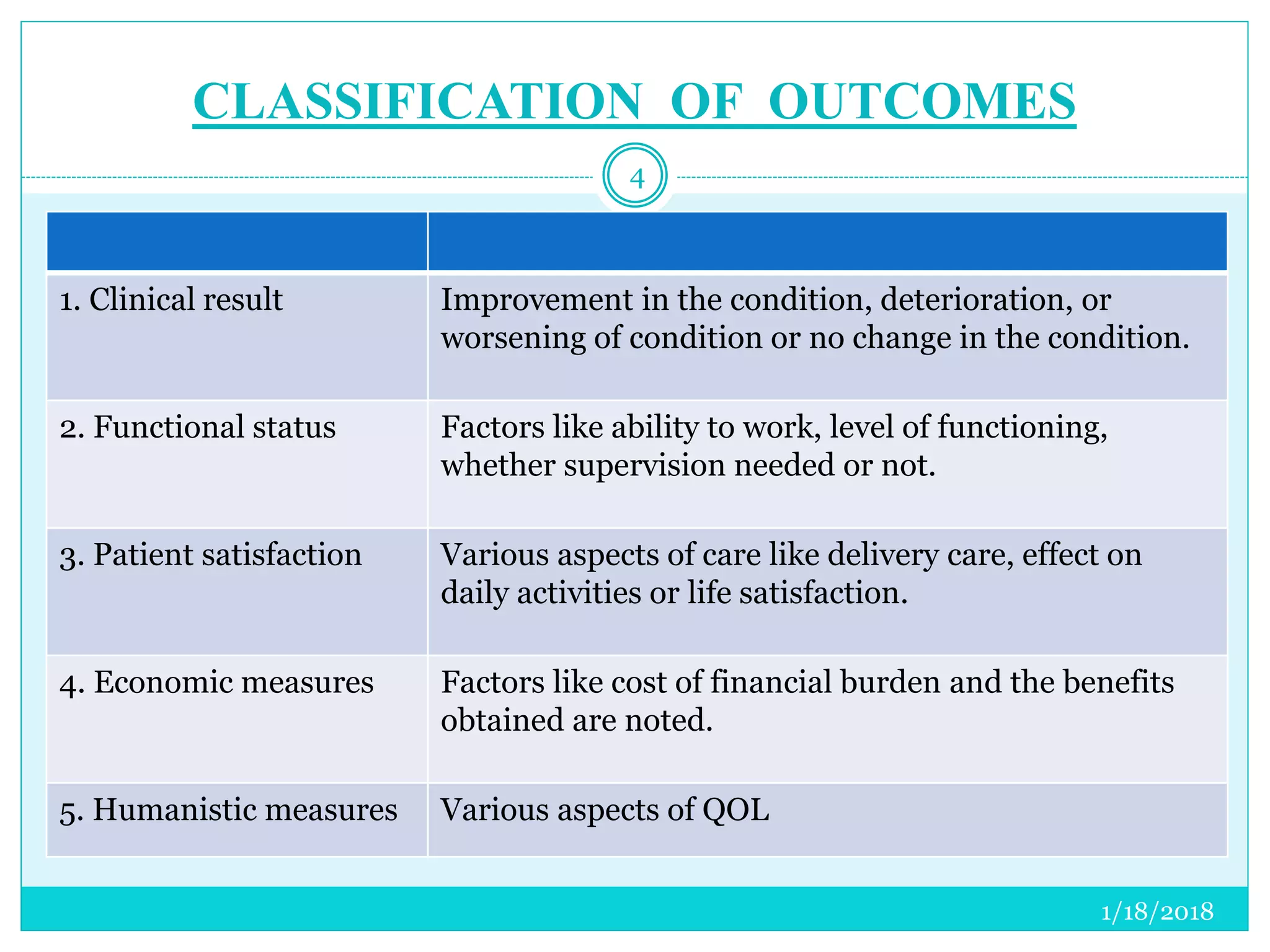 CLASSIFICATION OF OUTCOMES

4

| | |
|---|---|
| 1. Clinical result | Improvement in the condition, deterioration, or worsening of condition or no change in the condition. |
| 2. Functional status | Factors like ability to work, level of functioning, whether supervision needed or not. |
| 3. Patient satisfaction | Various aspects of care like delivery care, effect on daily activities or life satisfaction. |
| 4. Economic measures | Factors like cost of financial burden and the benefits obtained are noted. |
| 5. Humanistic measures | Various aspects of QOL |

1/18/2018